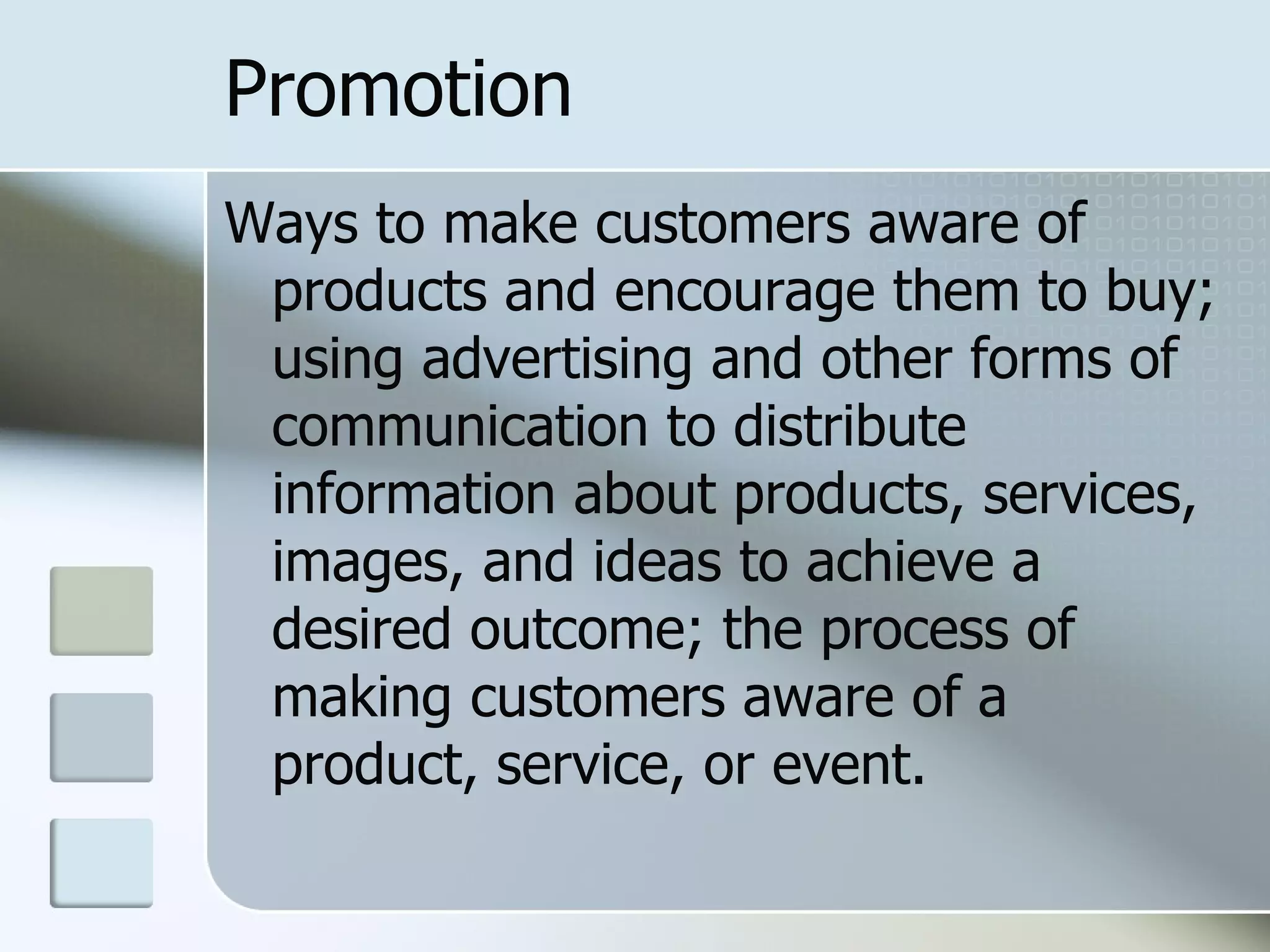 Promotion

Ways to make customers aware of products and encourage them to buy; using advertising and other forms of communication to distribute information about products, services, images, and ideas to achieve a desired outcome; the process of making customers aware of a product, service, or event.